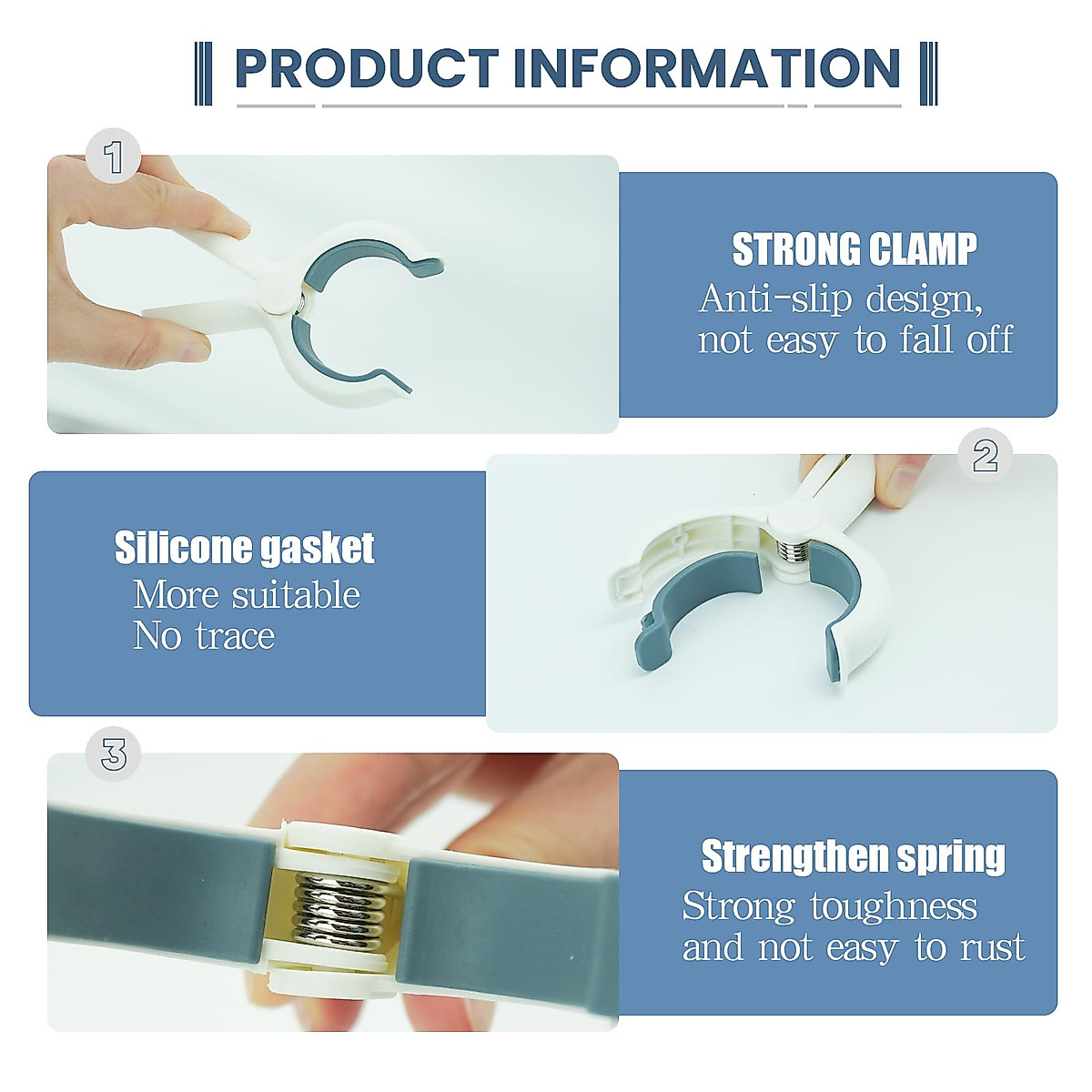 PRODUCT INFORMATION

1

STRONG CLAMP
Anti-slip design, not easy to fall off

2

Silicone gasket
More suitable
No trace

3

Strengthen spring
Strong toughness and not easy to rust